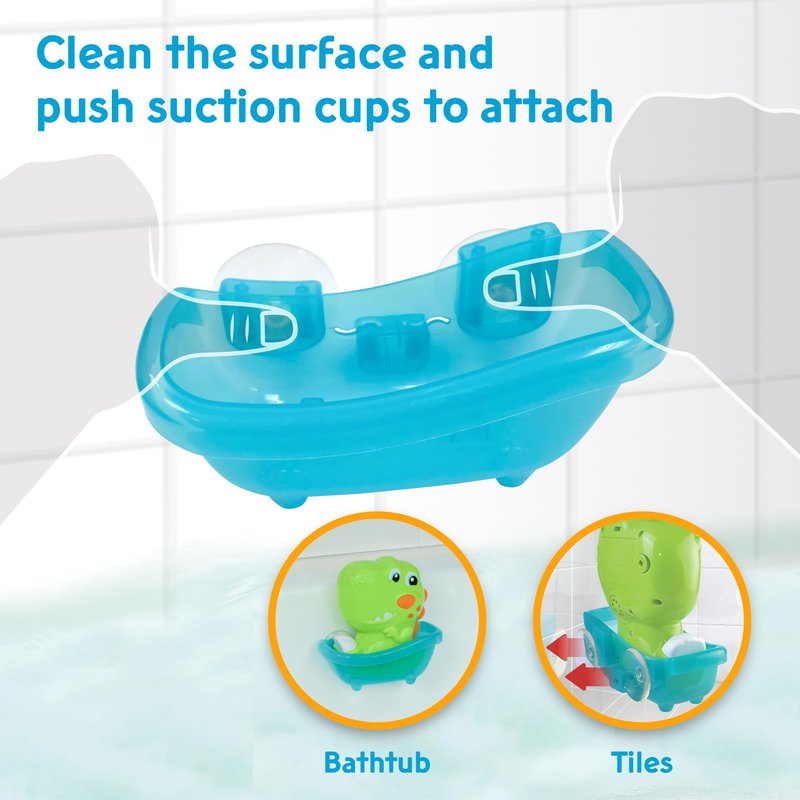 Clean the surface and push suction cups to attach

Bathtub

Tiles